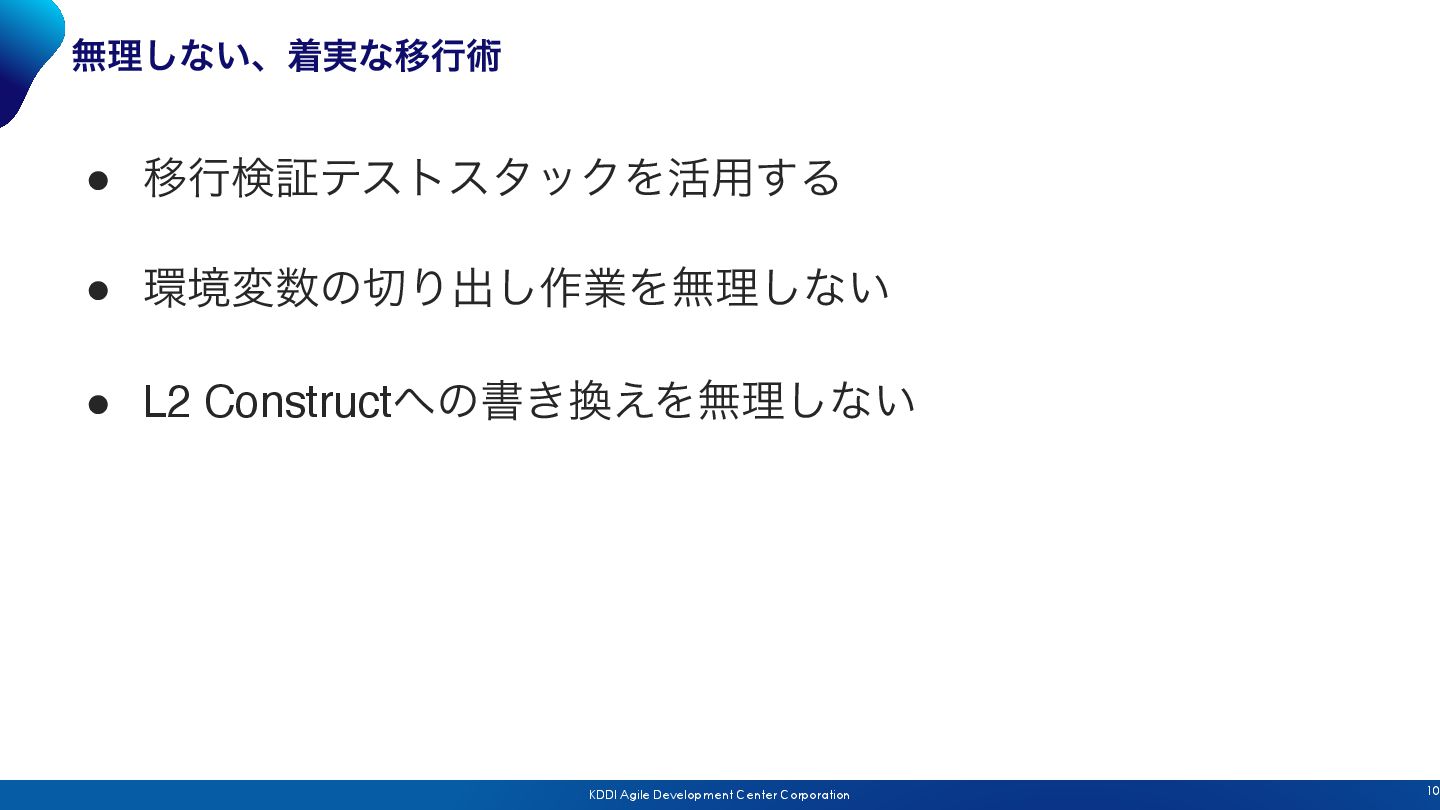 無理しない、着実な移行術

● 移行検証テストスタックを活用する

● 環境変数の切り出し作業を無理しない

● L2 Constructへの書き換えを無理しない

KDDI Agile Development Center Corporation

10